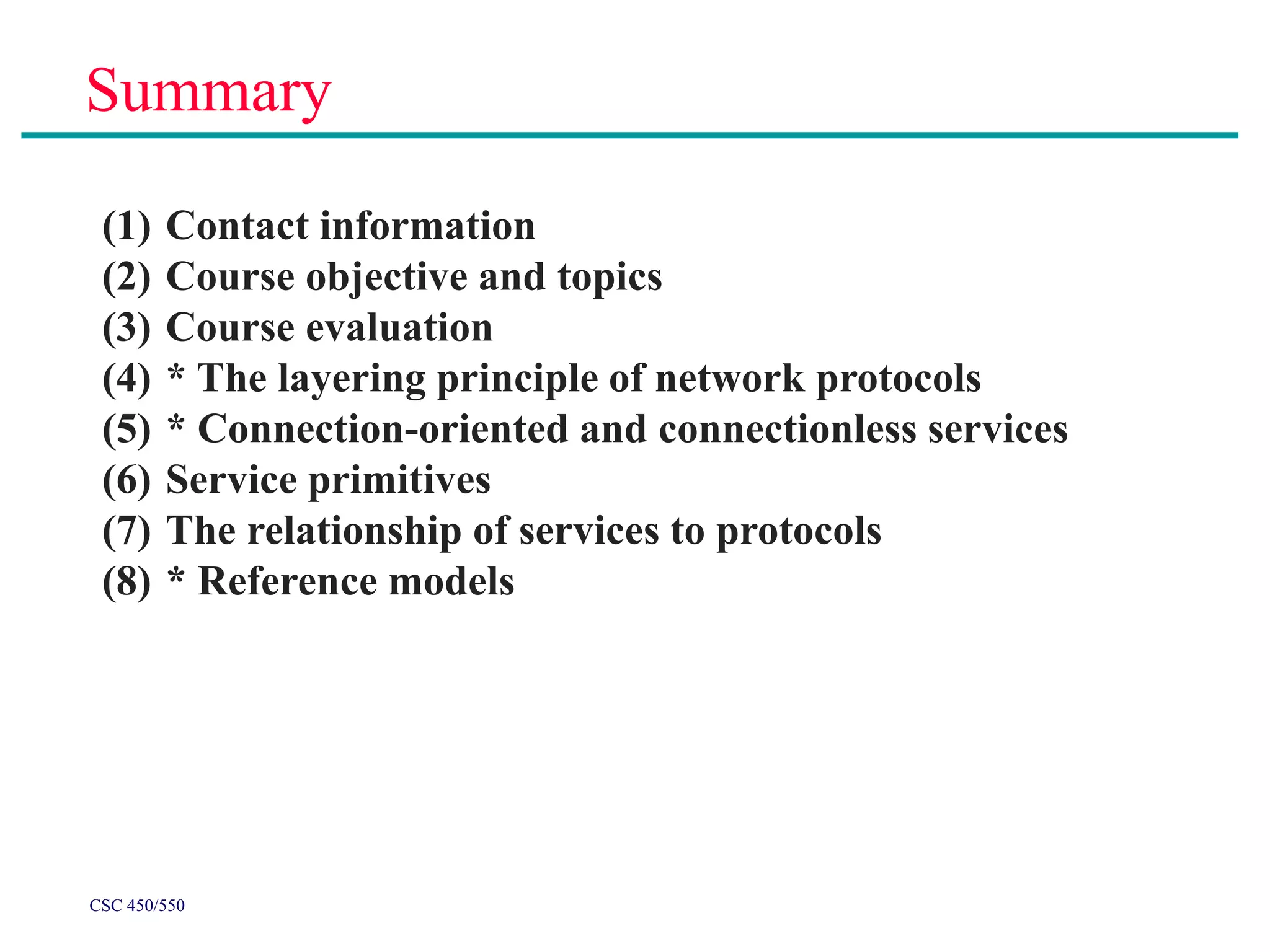 Summary

(1) Contact information
(2) Course objective and topics
(3) Course evaluation
(4) * The layering principle of network protocols
(5) * Connection-oriented and connectionless services
(6) Service primitives
(7) The relationship of services to protocols
(8) * Reference models

CSC 450/550